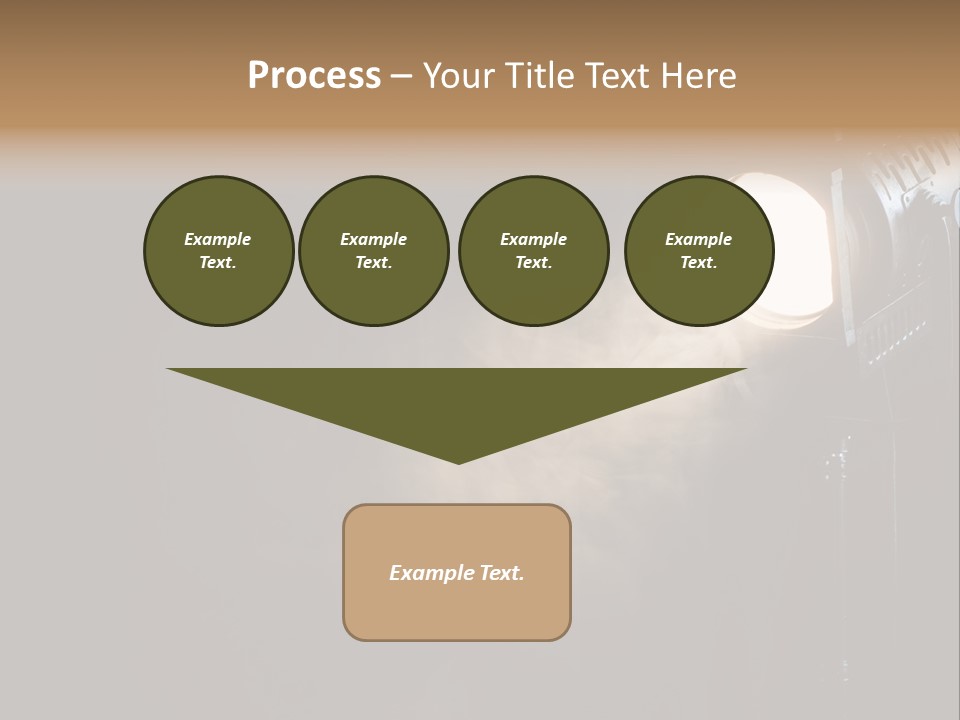 Process – Your Title Text Here

Example Text.

Example Text.

Example Text.

Example Text.

Example Text.